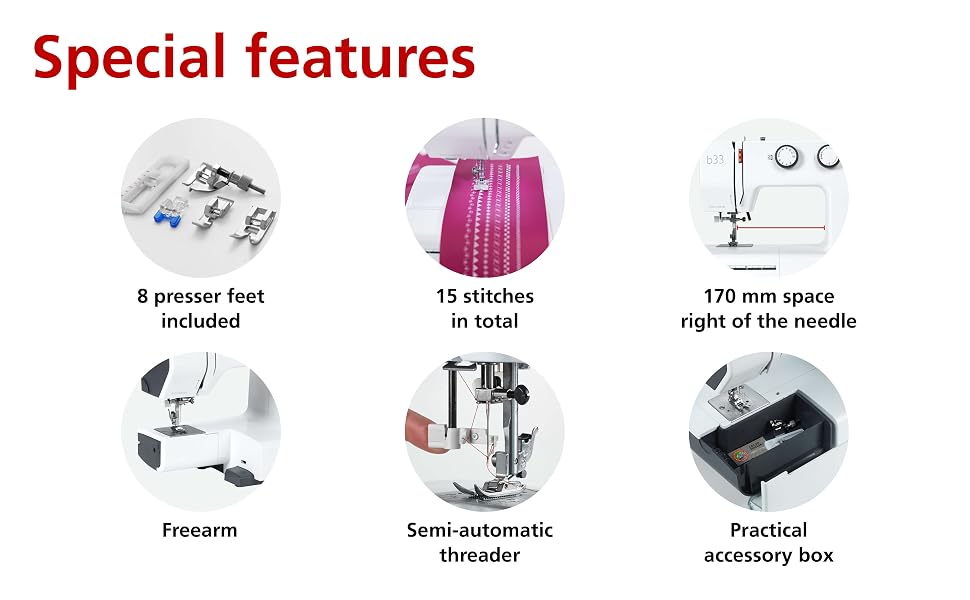 Special features

8 presser feet included

15 stitches in total

b33

170 mm space right of the needle

Freearm

Semi-automatic threader

Practical accessory box